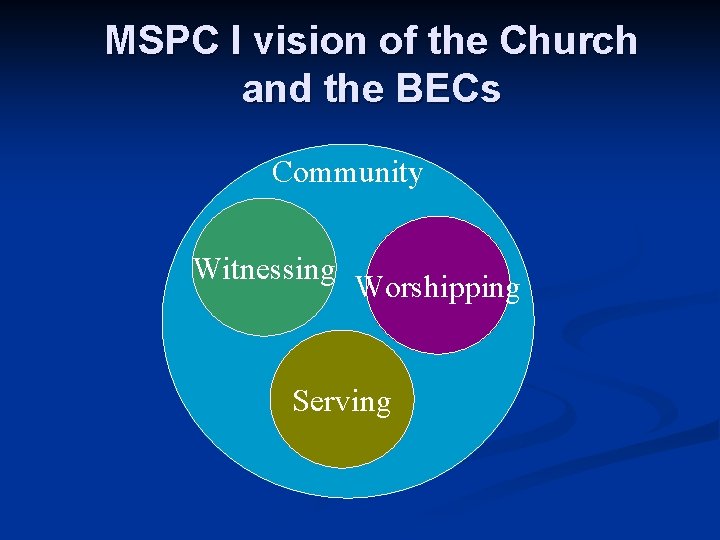 MSPC I vision of the Church and the BECs

Community

Witnessing

Worshipping

Serving